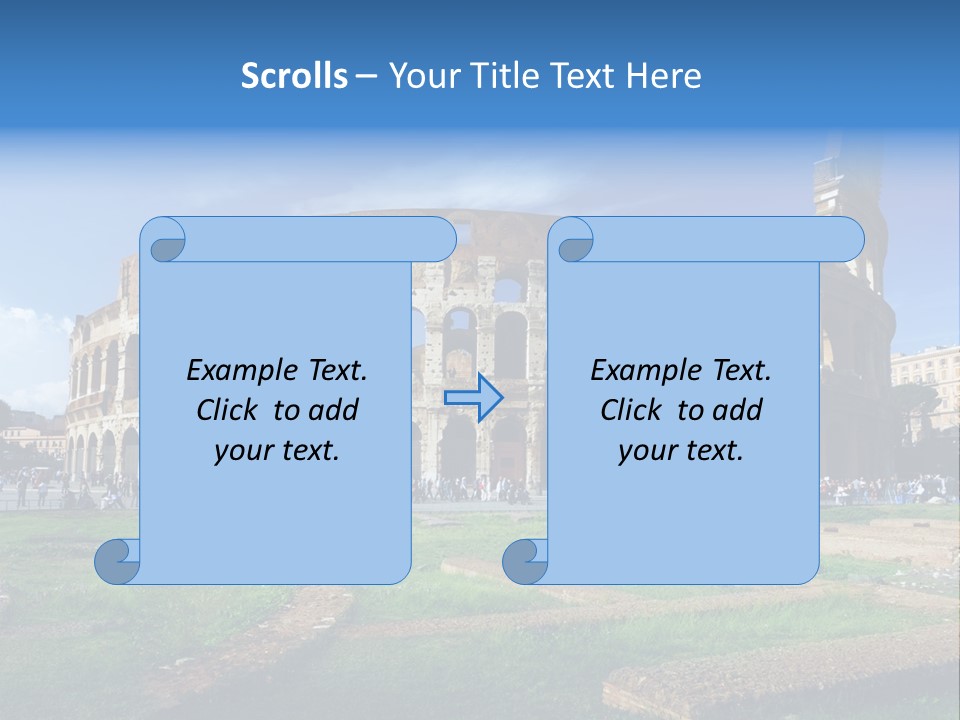 Scrolls – Your Title Text Here

Example Text. Click to add your text.

Example Text. Click to add your text.